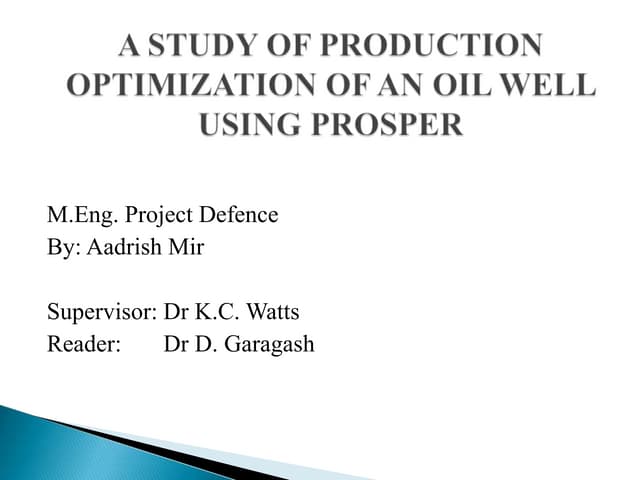 A STUDY OF PRODUCTION OPTIMIZATION OF AN OIL WELL USING PROSPER

M.Eng. Project Defence
By: Aadrish Mir

Supervisor: Dr K.C. Watts
Reader: Dr D. Garagash